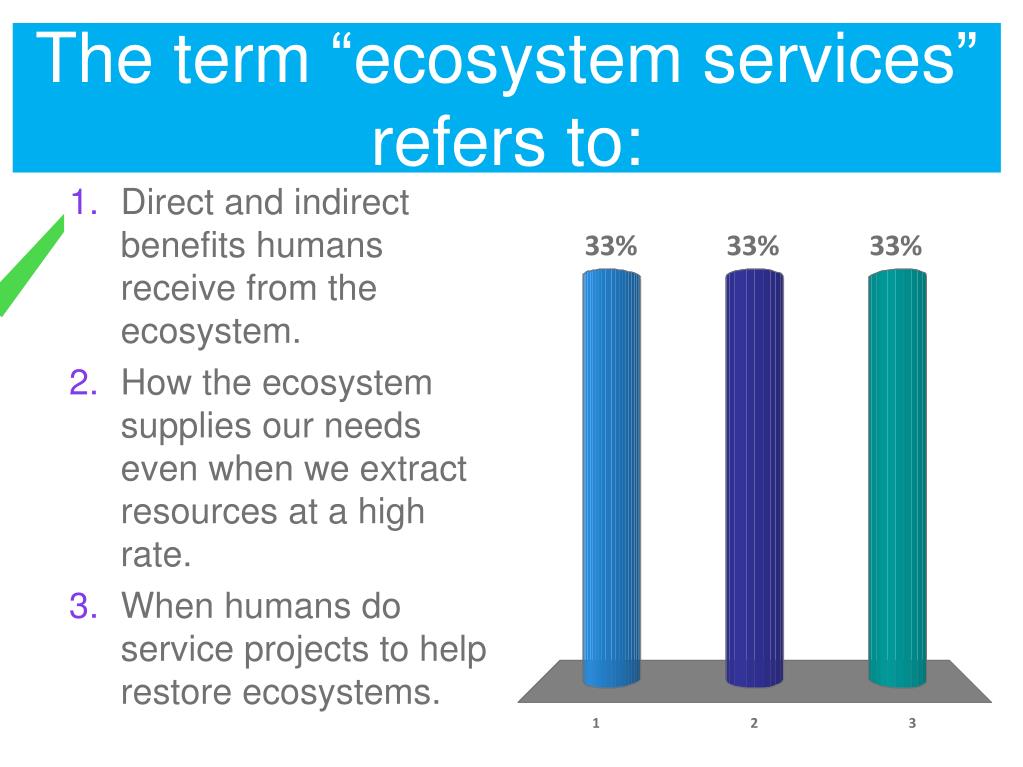 The term “ecosystem services” refers to:

1. Direct and indirect benefits humans receive from the ecosystem.
2. How the ecosystem supplies our needs even when we extract resources at a high rate.
3. When humans do service projects to help restore ecosystems.

33%
33%
33%
1
2
3